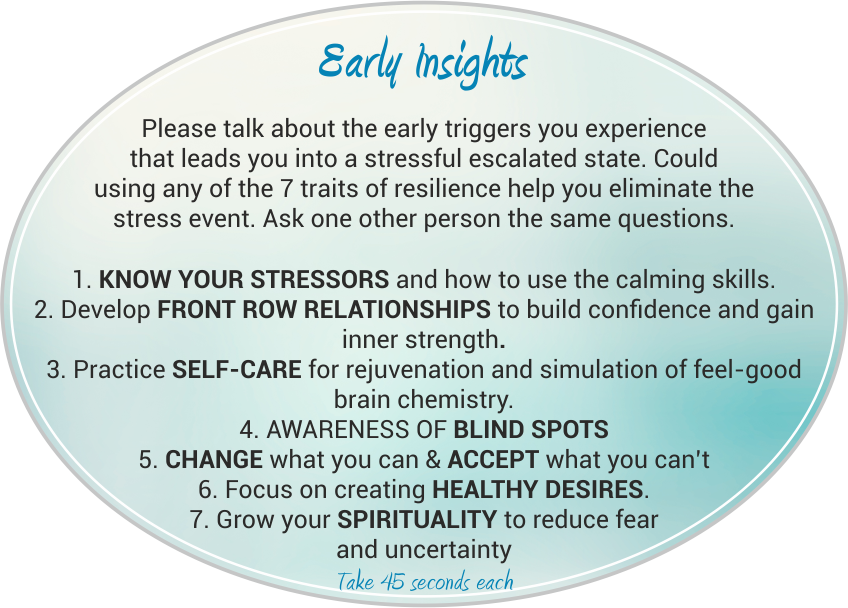 Early Insights

Please talk about the early triggers you experience that leads you into a stressful escalated state. Could using any of the 7 traits of resilience help you eliminate the stress event. Ask one other person the same questions.

1. KNOW YOUR STRESSORS and how to use the calming skills.
2. Develop FRONT ROW RELATIONSHIPS to build confidence and gain inner strength.
3. Practice SELF-CARE for rejuvenation and simulation of feel-good brain chemistry.
4. AWARENESS OF BLIND SPOTS
5. CHANGE what you can & ACCEPT what you can't
6. Focus on creating HEALTHY DESIRES.
7. Grow your SPIRITUALITY to reduce fear and uncertainty

Take 45 seconds each